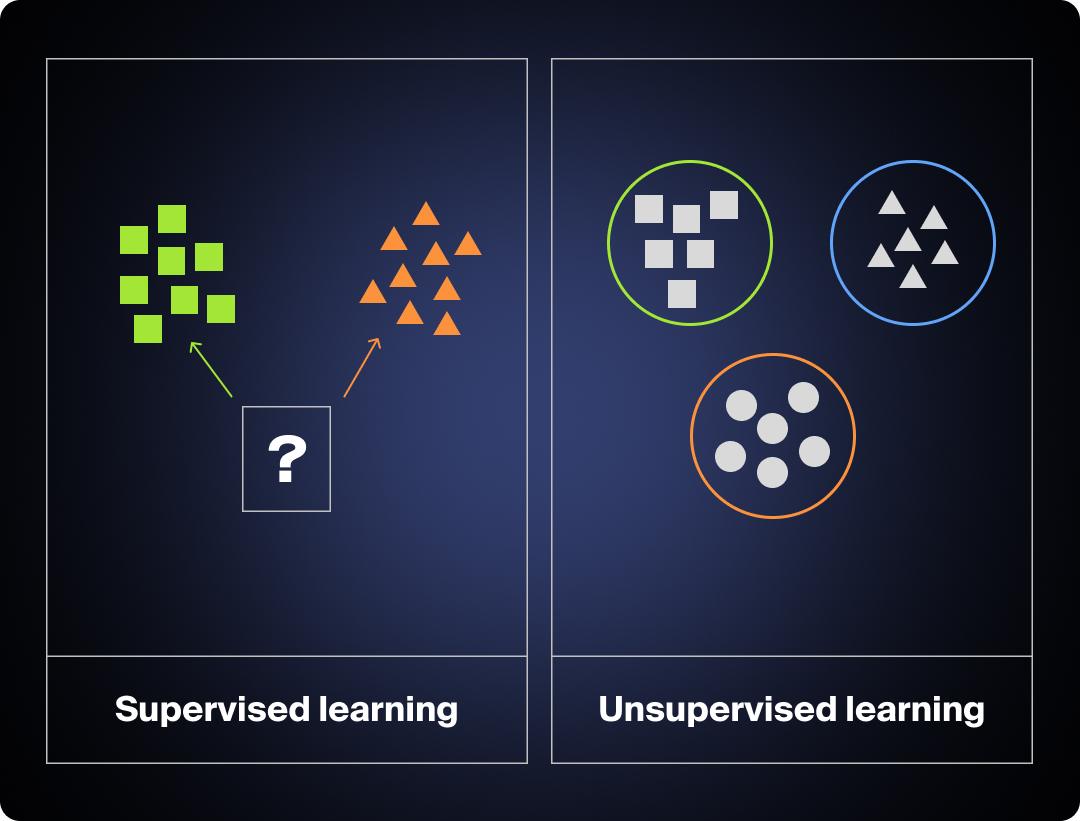 ?

Supervised learning

Unsupervised learning